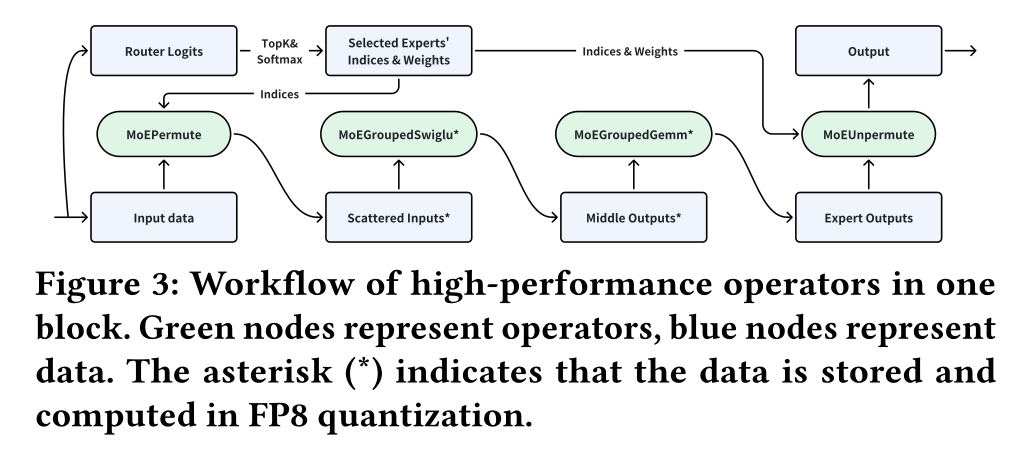 Router Logits

TopK&
Softmax

Selected Experts'
Indices & Weights

Indices & Weights

Output

Indices

MoEPermute

MoEGroupedSwiglu*

MoEGroupedGemm*

MoEUnpermute

Input data

Scattered Inputs*

Middle Outputs*

Expert Outputs

Figure 3: Workflow of high-performance operators in one block. Green nodes represent operators, blue nodes represent data. The asterisk (*) indicates that the data is stored and computed in FP8 quantization.